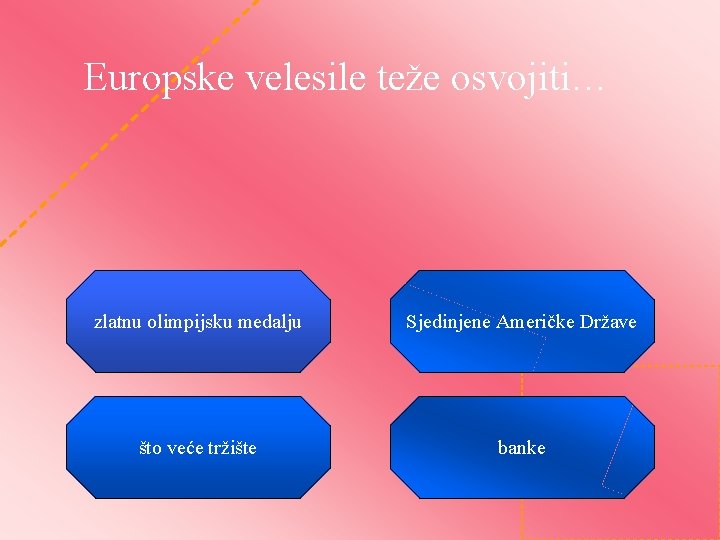 Europske velesile teže osvojiti…

zlatnu olimpijsku medalju

Sjedinjene Američke Države

što veće tržište

banke